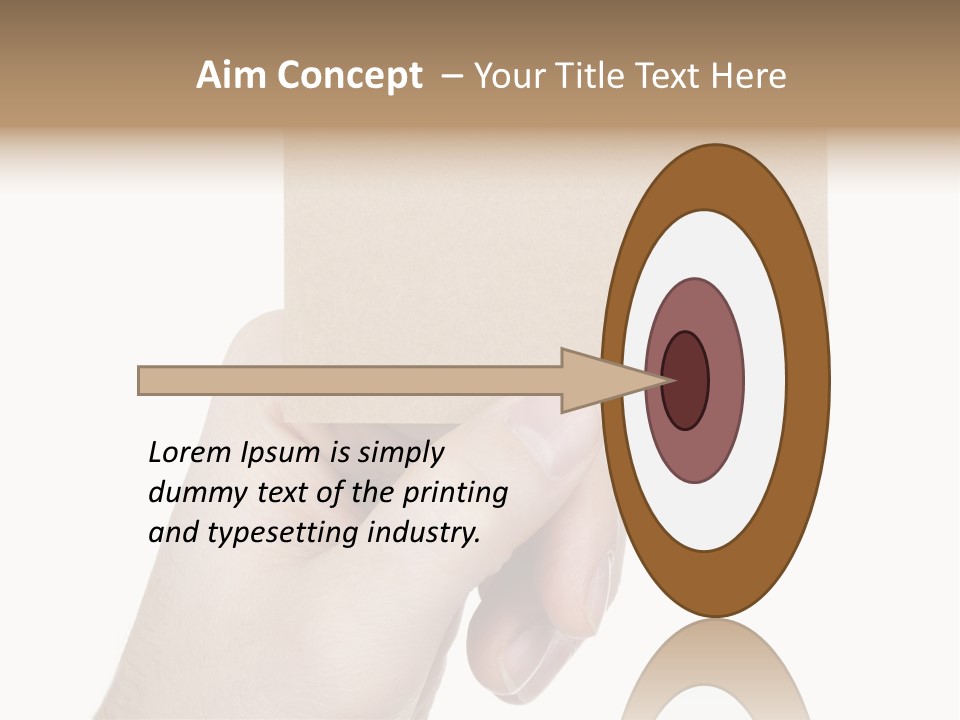 Aim Concept – Your Title Text Here

Lorem Ipsum is simply dummy text of the printing and typesetting industry.